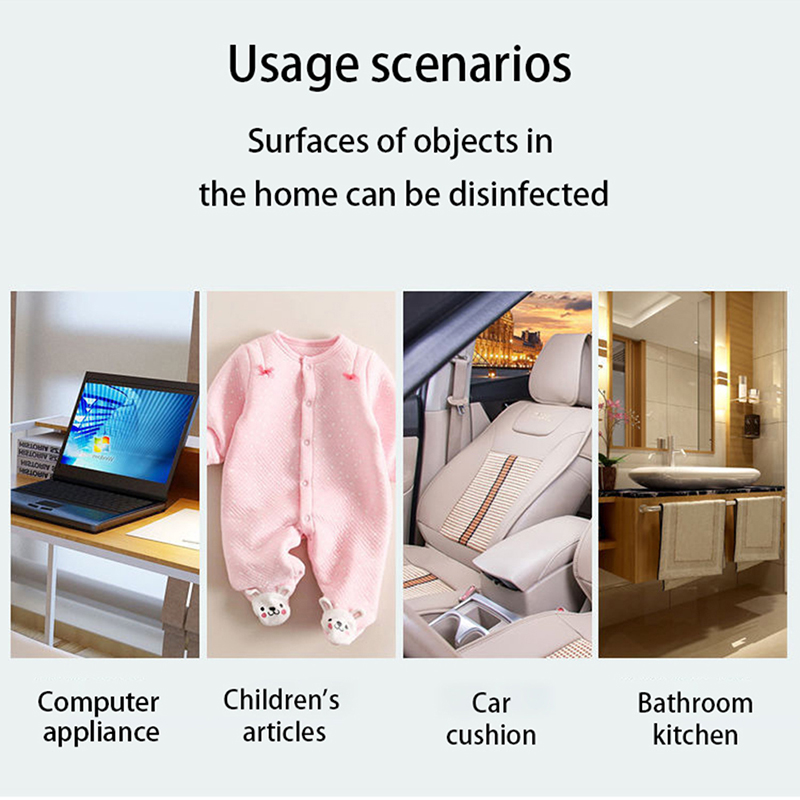 Usage scenarios

Surfaces of objects in the home can be disinfected

Computer appliance

Children's articles

Car cushion

Bathroom kitchen